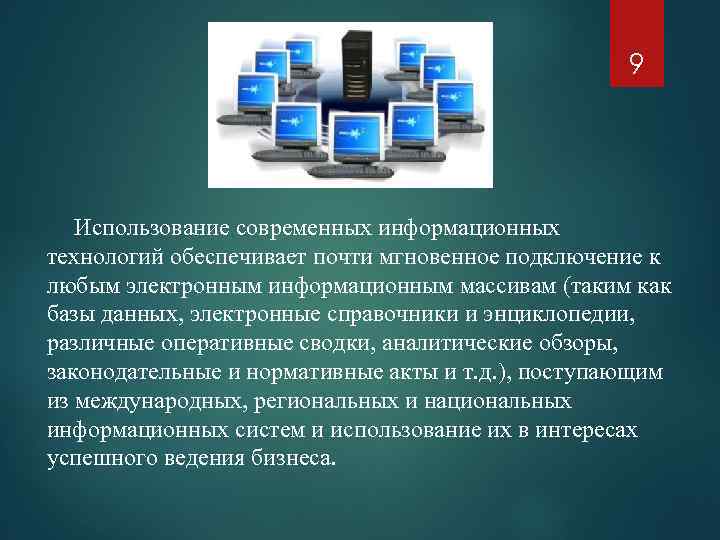 9

Использование современных информационных технологий обеспечивает почти мгновенное подключение к любым электронным информационным массивам (таким как базы данных, электронные справочники и энциклопедии, различные оперативные сводки, аналитические обзоры, законодательные и нормативные акты и т.д.), поступающим из международных, региональных и национальных информационных систем и использование их в интересах успешного ведения бизнеса.